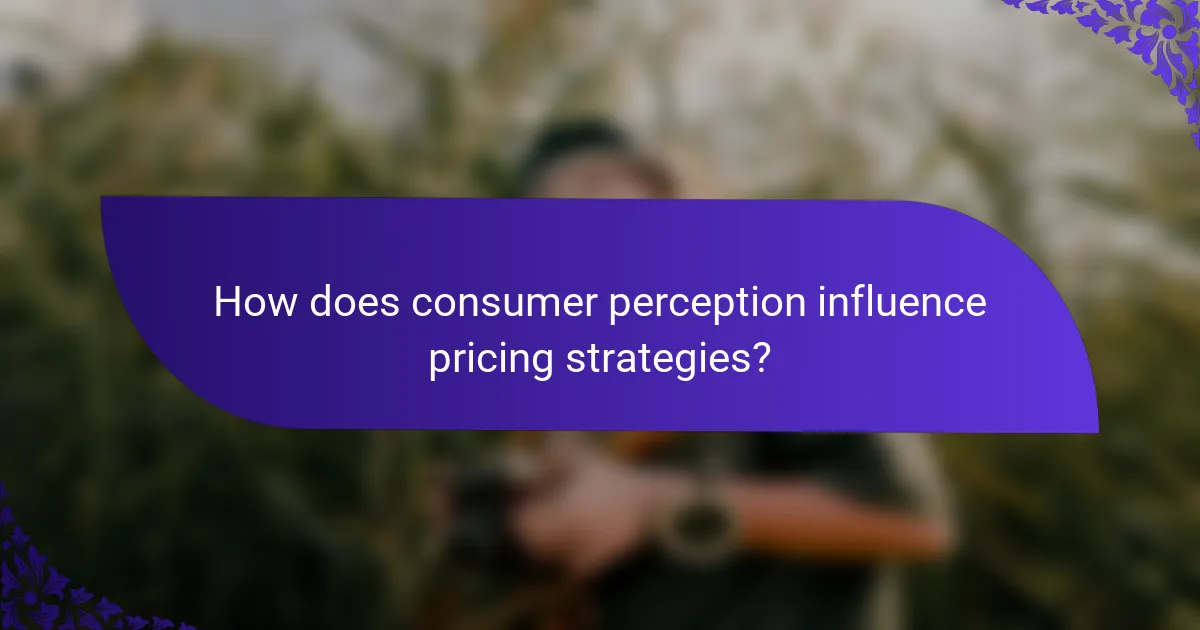 How does consumer perception influence pricing strategies?